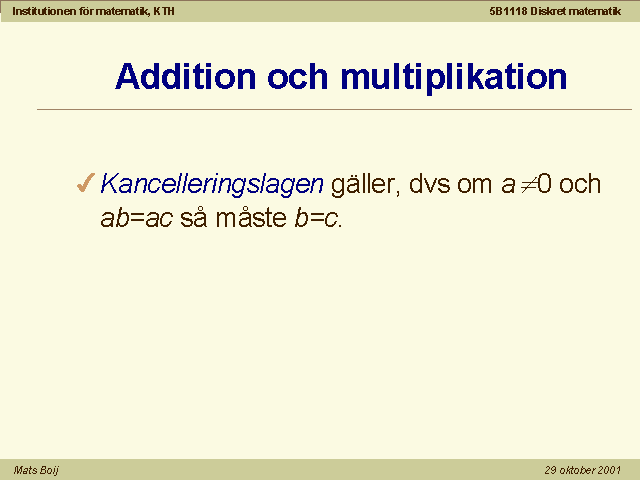 Institutionen för matematik, KTH

5B1118 Diskret matematik

Addition och multiplikation

✓ Kancelleringslagen gäller, dvs om $a \neq 0$ och $ab=ac$ så måste $b=c$.

Mats Boij

29 oktober 2001